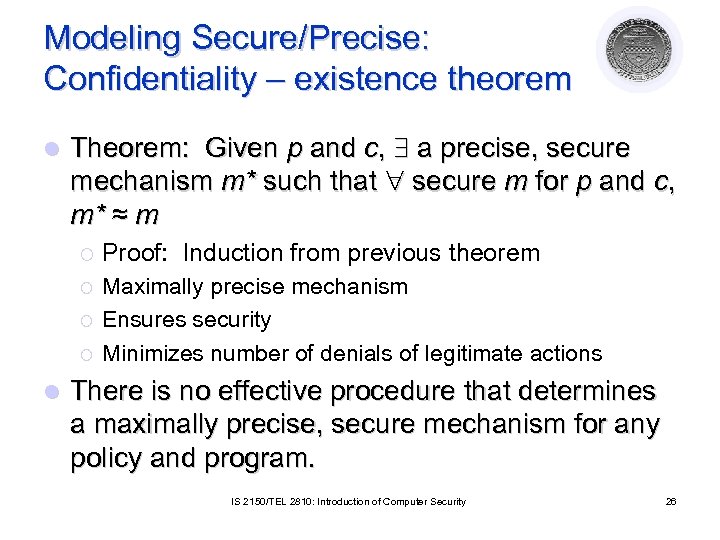 Modeling Secure/Precise: Confidentiality – existence theorem

Theorem: Given $p$ and $c$, $\exists$ a precise, secure mechanism $m^*$ such that $\forall$ secure $m$ for $p$ and $c$, $m^* \approx m$

Proof: Induction from previous theorem

Maximally precise mechanism

Ensures security

Minimizes number of denials of legitimate actions

There is no effective procedure that determines a maximally precise, secure mechanism for any policy and program.

IS 2150/TEL 2810: Introduction of Computer Security

26